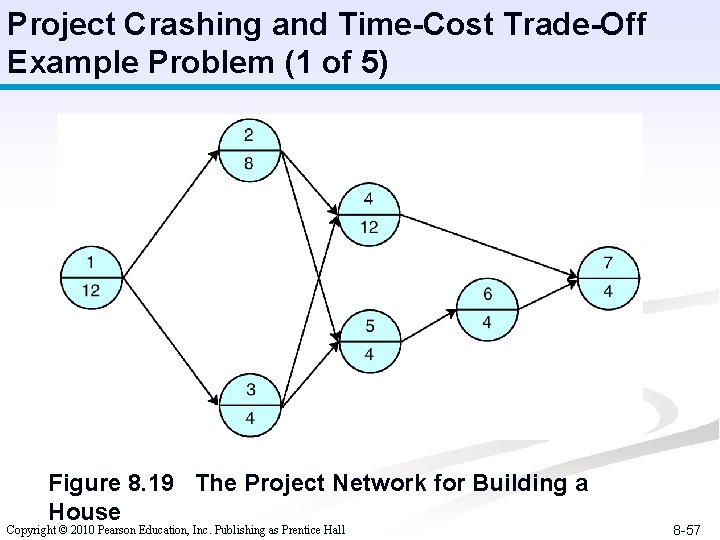 Project Crashing and Time-Cost Trade-Off Example Problem (1 of 5)

1
12

2
8

3
4

4
12

5
4

6
4

7
4

Figure 8.19 The Project Network for Building a House

Copyright © 2010 Pearson Education, Inc. Publishing as Prentice Hall

8-57